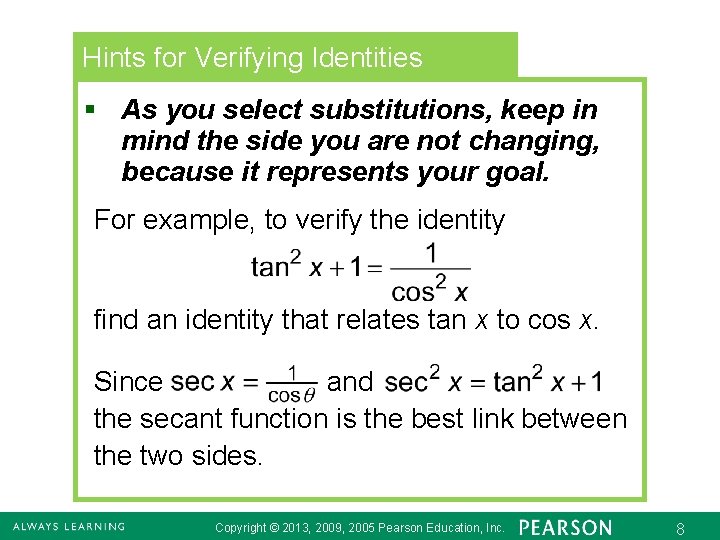 Hints for Verifying Identities

▪ As you select substitutions, keep in mind the side you are not changing, because it represents your goal.

For example, to verify the identity

$\tan^2 x + 1 = \frac{1}{\cos^2 x}$

find an identity that relates tan $x$ to cos $x$.

Since $\sec x = \frac{1}{\cos\theta}$ and $\sec^2 x = \tan^2 x + 1$ the secant function is the best link between the two sides.

ALWAYS LEARNING Copyright © 2013, 2009, 2005 Pearson Education, Inc. PEARSON 8